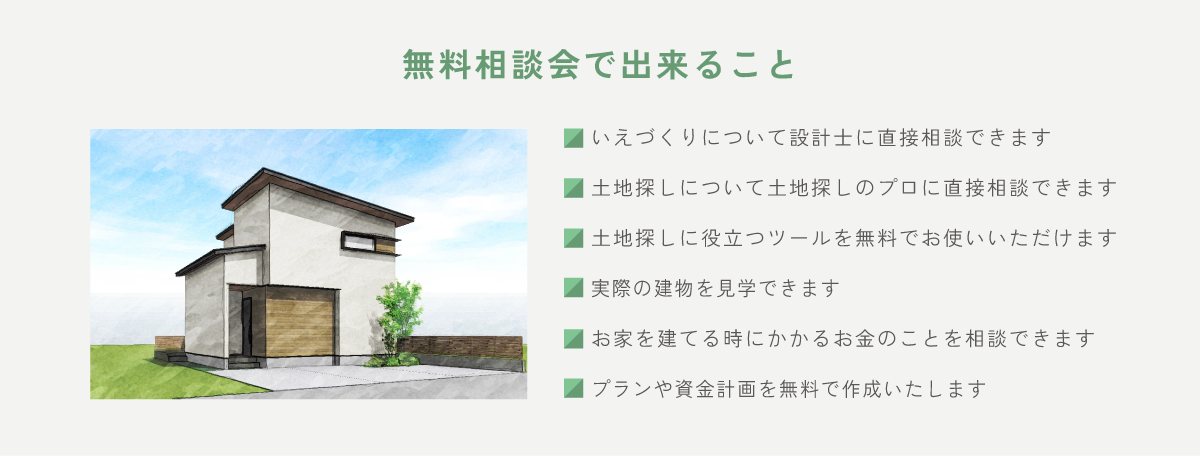 無料相談会で出来ること

いえづくりについて設計士に直接相談できます

土地探しについて土地探しのプロに直接相談できます

土地探しに役立つツールを無料でお使いいただけます

実際の建物を見学できます

お家を建てる時にかかるお金のことを相談できます

プランや資金計画を無料で作成いたします